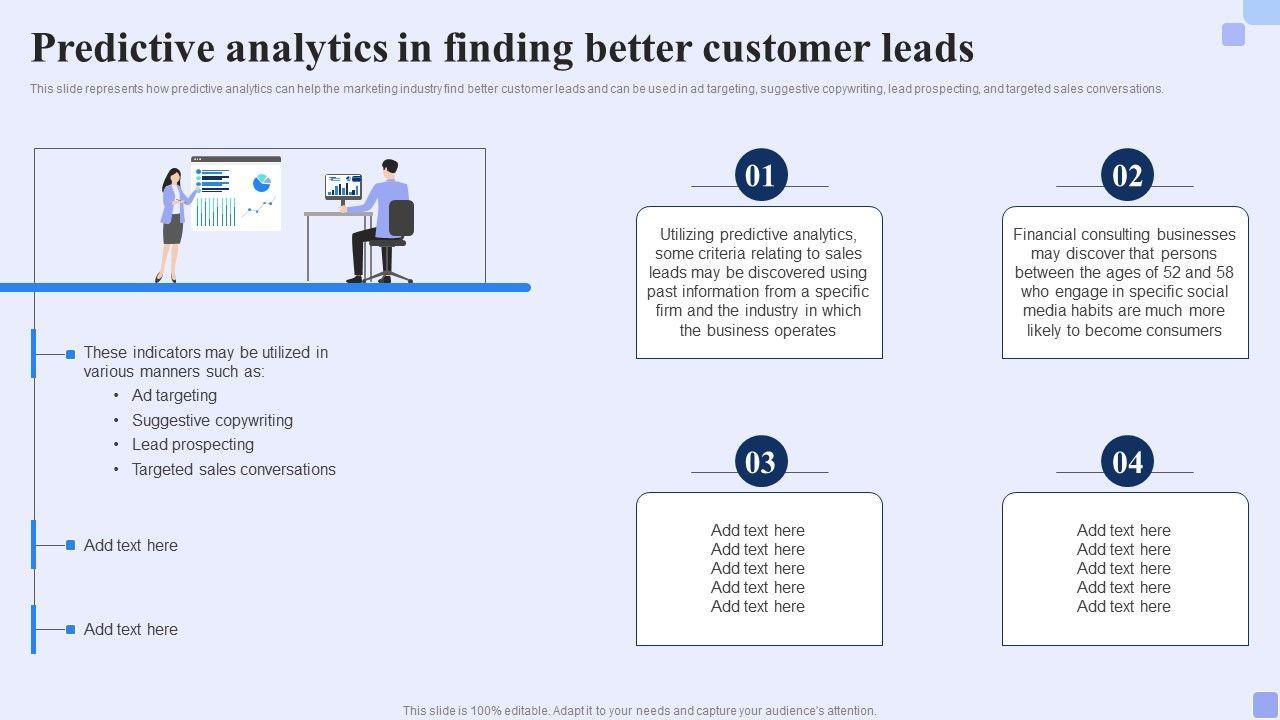 Predictive analytics in finding better customer leads

This slide represents how predictive analytics can help the marketing industry find better customer leads and can be used in ad targeting, suggestive copywriting, lead prospecting, and targeted sales conversations.

These indicators may be utilized in various manners such as:
• Ad targeting
• Suggestive copywriting
• Lead prospecting
• Targeted sales conversations

Add text here

Add text here

01

Utilizing predictive analytics, some criteria relating to sales leads may be discovered using past information from a specific firm and the industry in which the business operates

02

Financial consulting businesses may discover that persons between the ages of 52 and 58 who engage in specific social media habits are much more likely to become consumers

03

Add text here
Add text here
Add text here
Add text here
Add text here

04

Add text here
Add text here
Add text here
Add text here
Add text here

This slide is 100% editable. Adapt it to your needs and capture your audience's attention.